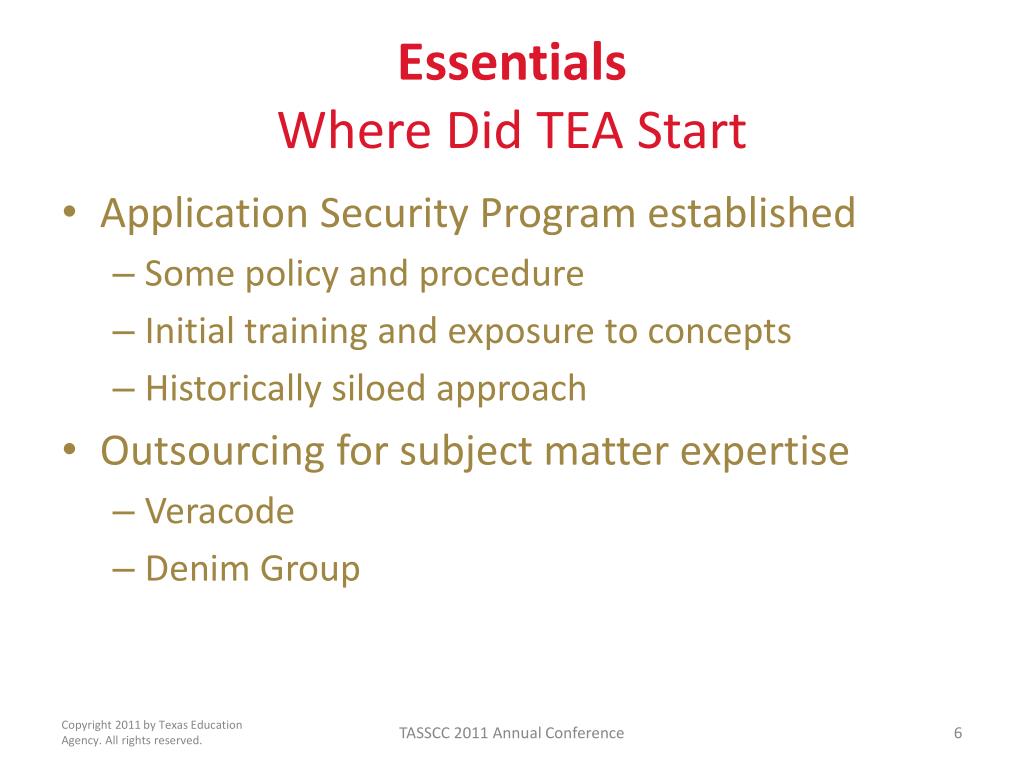 Essentials
Where Did TEA Start

• Application Security Program established
– Some policy and procedure
– Initial training and exposure to concepts
– Historically siloed approach
• Outsourcing for subject matter expertise
– Veracode
– Denim Group

Copyright 2011 by Texas Education Agency. All rights reserved.

TASSCC 2011 Annual Conference

6